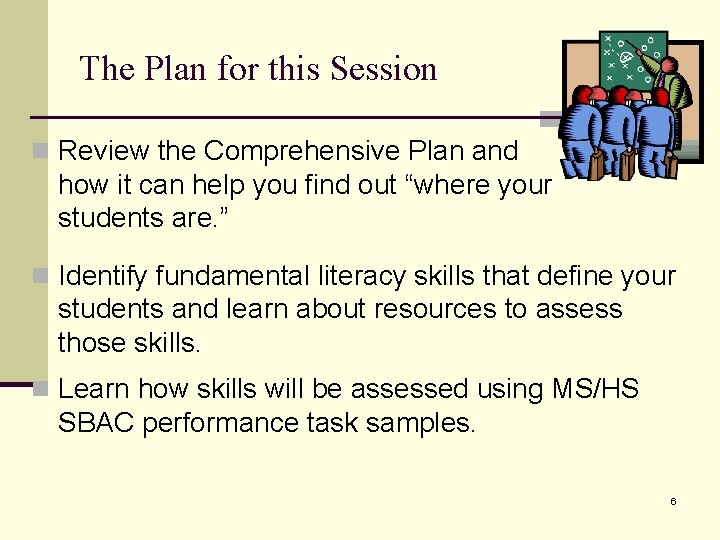 The Plan for this Session

Review the Comprehensive Plan and how it can help you find out “where your students are.”

Identify fundamental literacy skills that define your students and learn about resources to assess those skills.

Learn how skills will be assessed using MS/HS SBAC performance task samples.

6